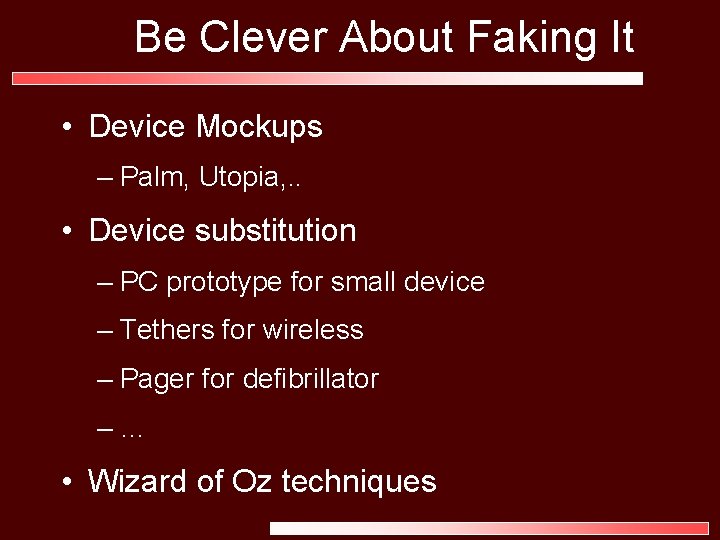 Be Clever About Faking It

• Device Mockups

– Palm, Utopia,..

• Device substitution

– PC prototype for small device

– Tethers for wireless

– Pager for defibrillator

– …

• Wizard of Oz techniques